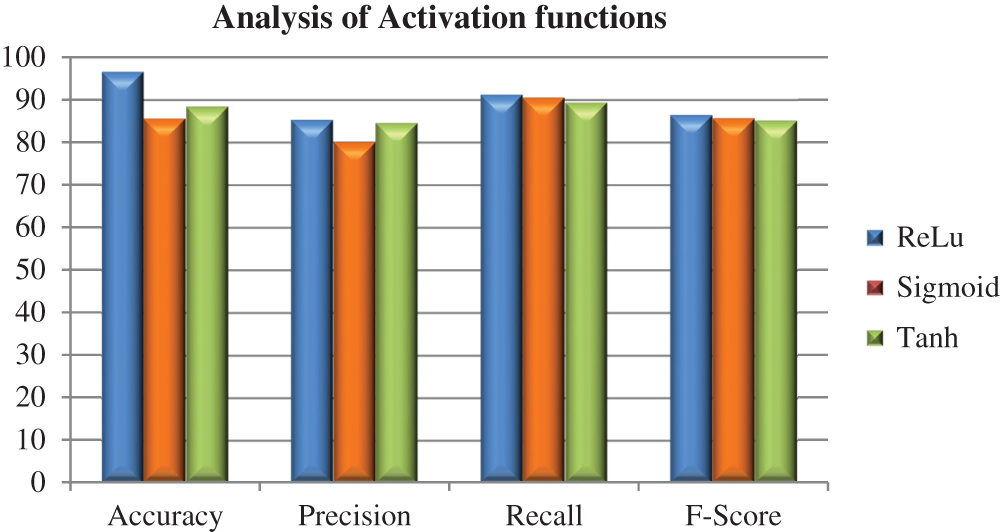 Analysis of Activation functions

100
90
80
70
60
50
40
30
20
10
0

Accuracy
Precision
Recall
F-Score

ReLu
Sigmoid
Tanh